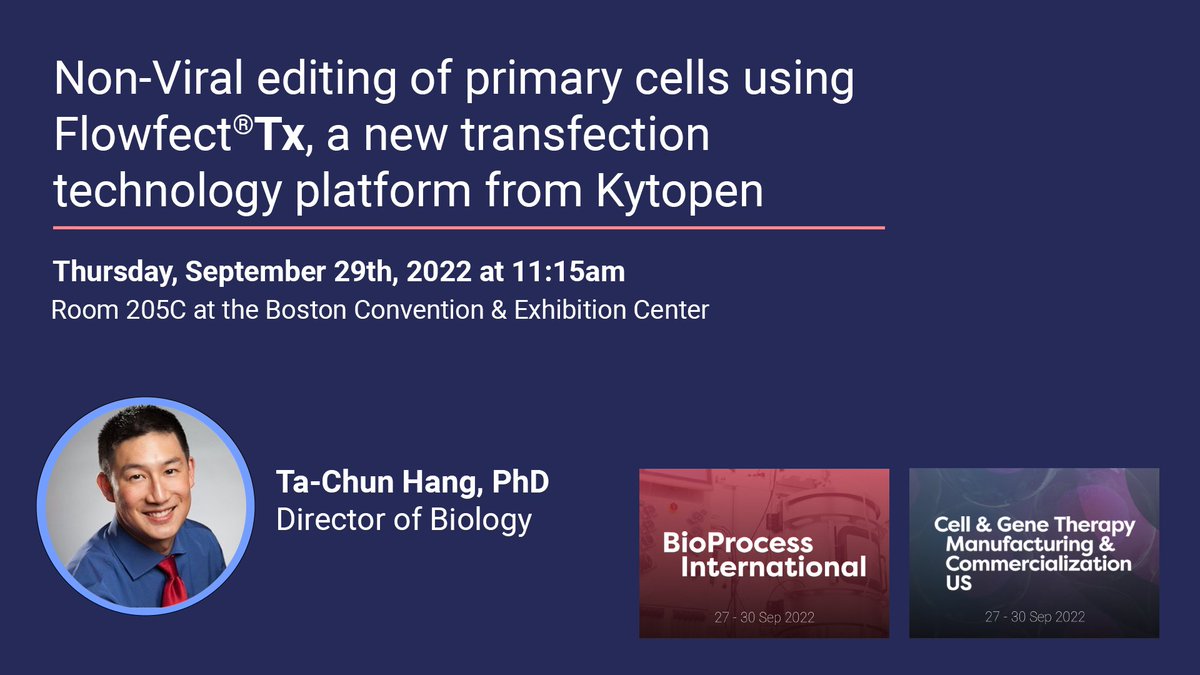 Non-Viral editing of primary cells using Flowfect®Tx, a new transfection technology platform from Kytopen

Thursday, September 29th, 2022 at 11:15am
Room 205C at the Boston Convention & Exhibition Center

Ta-Chun Hang, PhD
Director of Biology

BioProcess International
27 - 30 Sep 2022

Cell & Gene Therapy Manufacturing & Commercialization US
27 - 30 Sep 2022